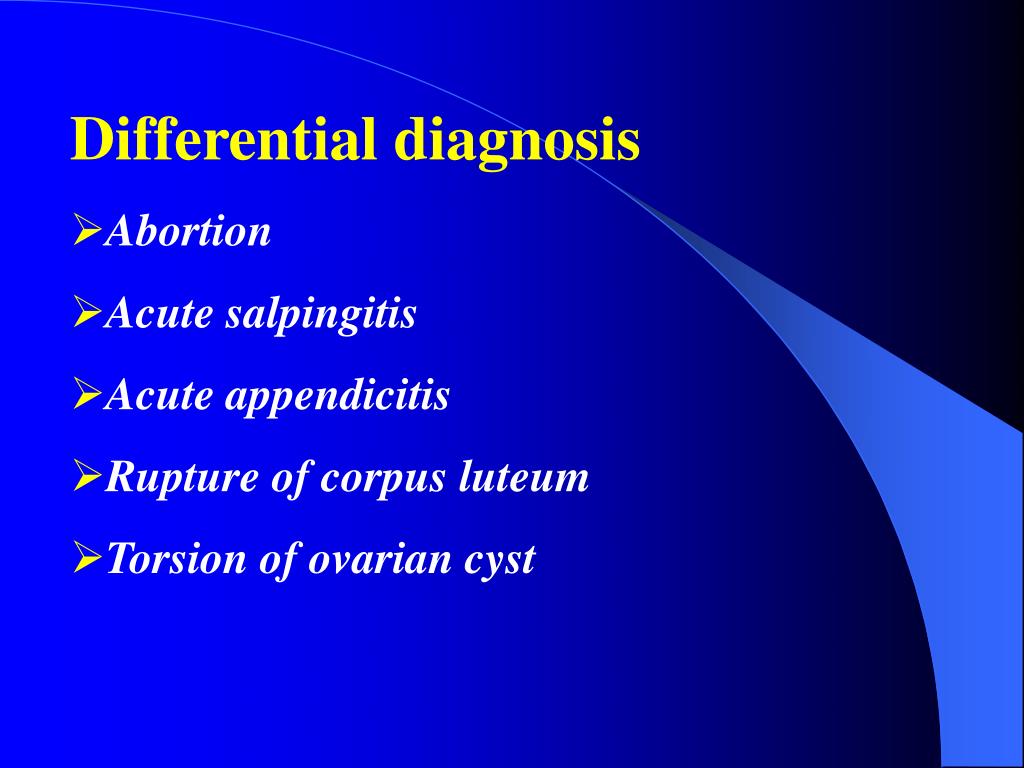 Differential diagnosis

➢Abortion

➢Acute salpingitis

➢Acute appendicitis

➢Rupture of corpus luteum

➢Torsion of ovarian cyst